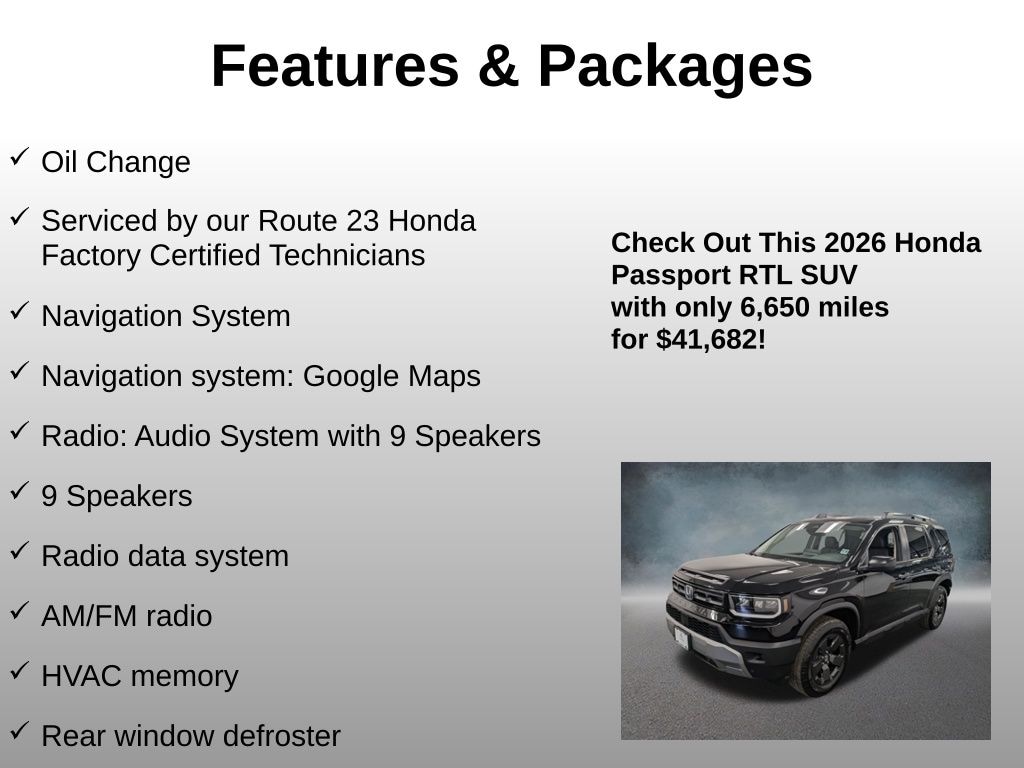 Features & Packages

✓ Oil Change

✓ Serviced by our Route 23 Honda Factory Certified Technicians

✓ Navigation System

✓ Navigation system: Google Maps

✓ Radio: Audio System with 9 Speakers

✓ 9 Speakers

✓ Radio data system

✓ AM/FM radio

✓ HVAC memory

✓ Rear window defroster

Check Out This 2026 Honda Passport RTL SUV with only 6,650 miles for $41,682!